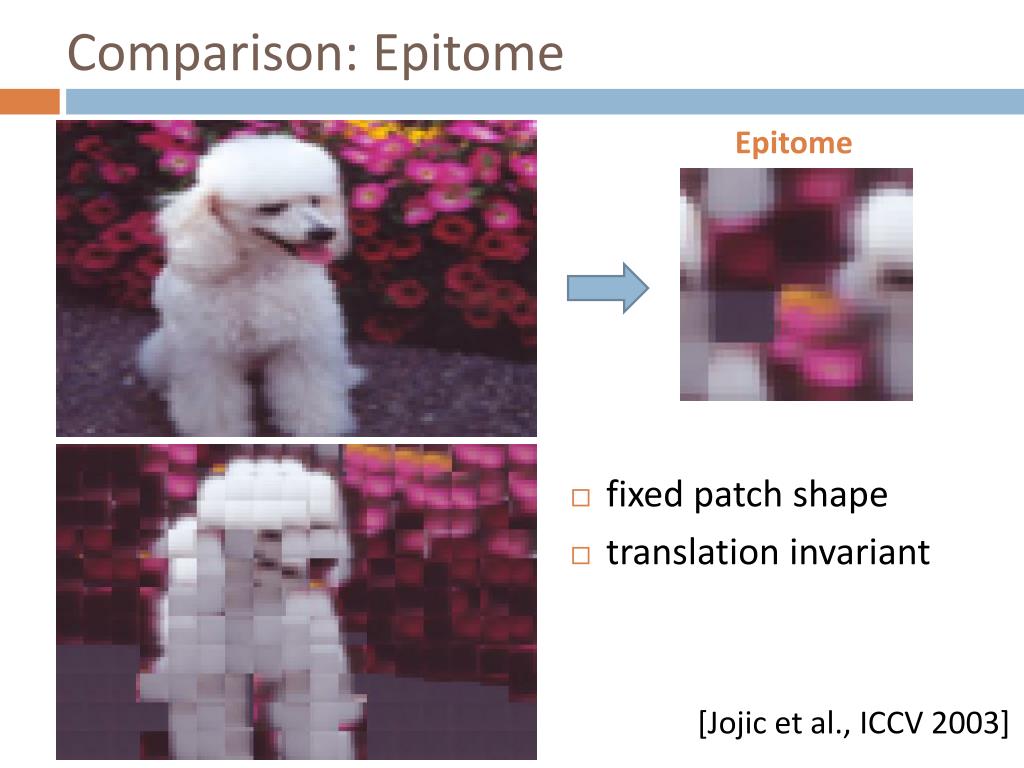 Comparison: Epitome

Epitome

□ fixed patch shape
□ translation invariant

[Jojic et al., ICCV 2003]